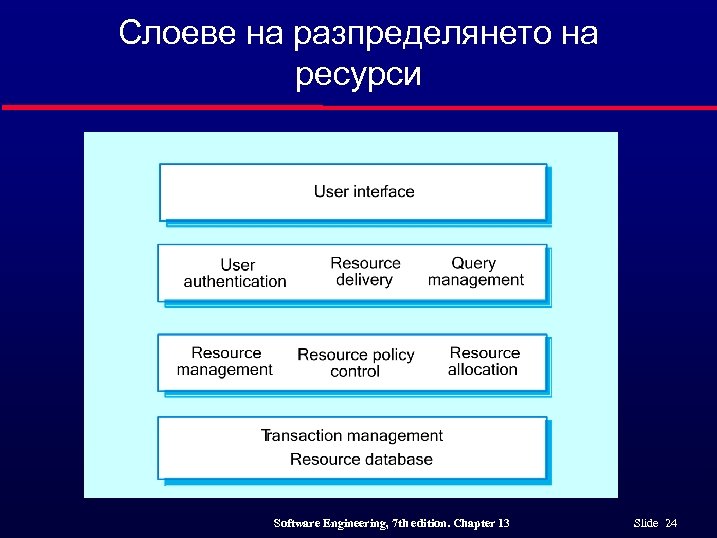 Слоеве на разпределянето на ресурси

User interface

User authentication

Resource delivery

Query management

Resource management

Resource policy control

Resource allocation

Transaction management

Resource database

Software Engineering, 7th edition. Chapter 13

Slide 24